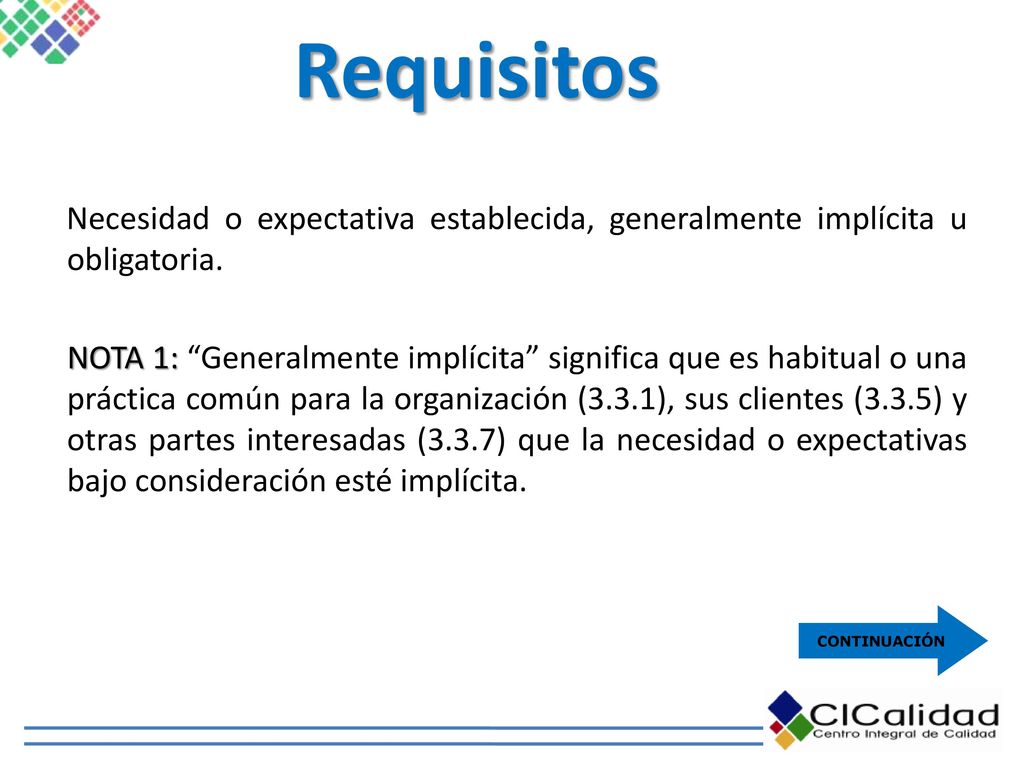 Requisitos

Necesidad o expectativa establecida, generalmente implícita u obligatoria.

NOTA 1: “Generalmente implícita” significa que es habitual o una práctica común para la organización (3.3.1), sus clientes (3.3.5) y otras partes interesadas (3.3.7) que la necesidad o expectativas bajo consideración esté implícita.

CONTINUACIÓN

CICalidad
Centro Integral de Calidad